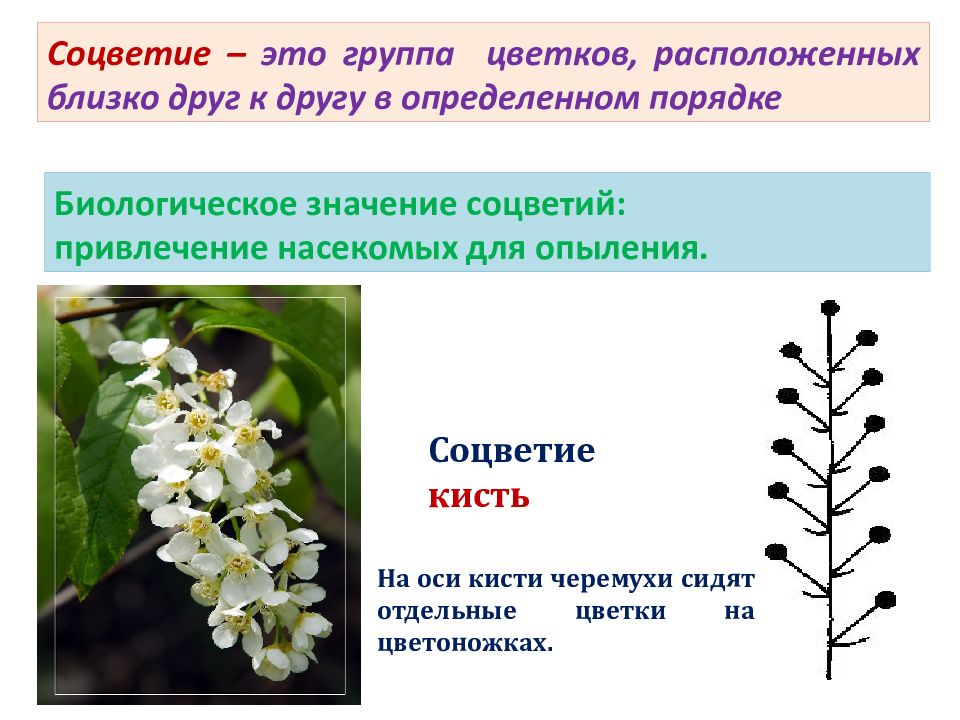 Соцветие – это группа цветков, расположенных близко друг к другу в определенном порядке

Биологическое значение соцветий: привлечение насекомых для опыления.

Соцветие кисть

На оси кисти черемухи сидят отдельные цветки на цветоножках.